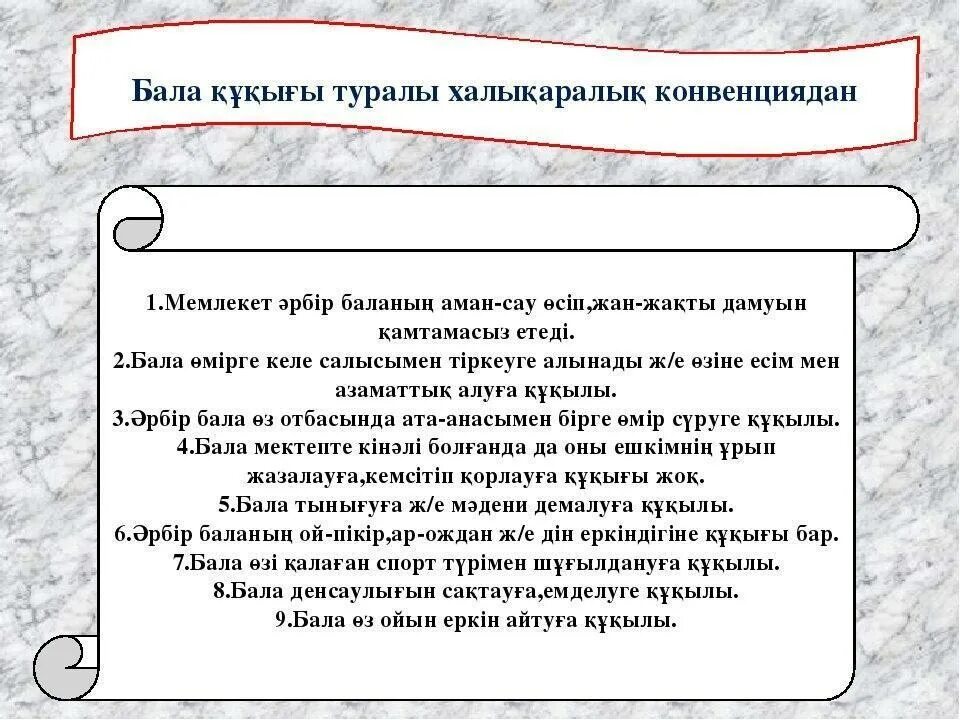 Бала құқығы туралы халықаралық конвенциядан

1.Мемлекет әрбір баланың аман-сау өсіп,жан-жақты дамуын қамтамасыз етеді.
2.Бала өмірге келе салысымен тіркеуге алынады ж/е өзіне есім мен азаматтық алуға құқылы.
3.Әрбір бала өз отбасында ата-анасымен бірге өмір сүруге құқылы.
4.Бала мектепте кінәлі болғанда да оны ешкімнің ұрып жазалауға,кемсітіп қорлауға құқығы жоқ.
5.Бала тынығуға ж/е мәдени демалуға құқылы.
6.Әрбір баланың ой-пікір,ар-ождан ж/е дін еркіндігіне құқығы бар.
7.Бала өзі қалаған спорт түрімен шұғылдануға құқылы.
8.Бала денсаулығын сақтауға,емделуге құқылы.
9.Бала өз ойын еркін айтуға құқылы.